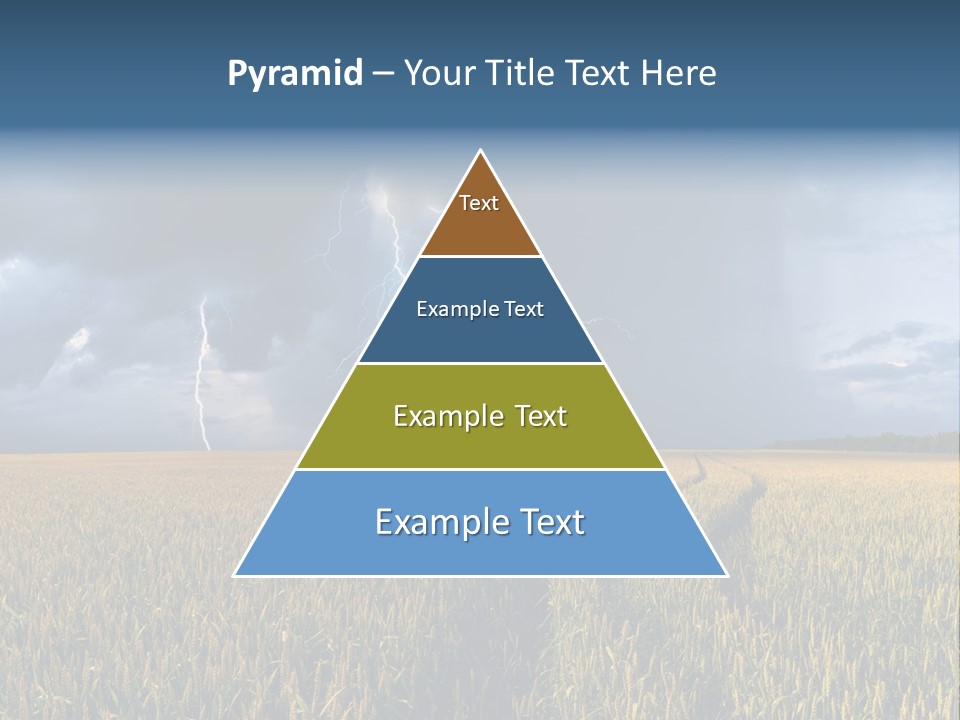 Pyramid – Your Title Text Here

Text

Example Text

Example Text

Example Text